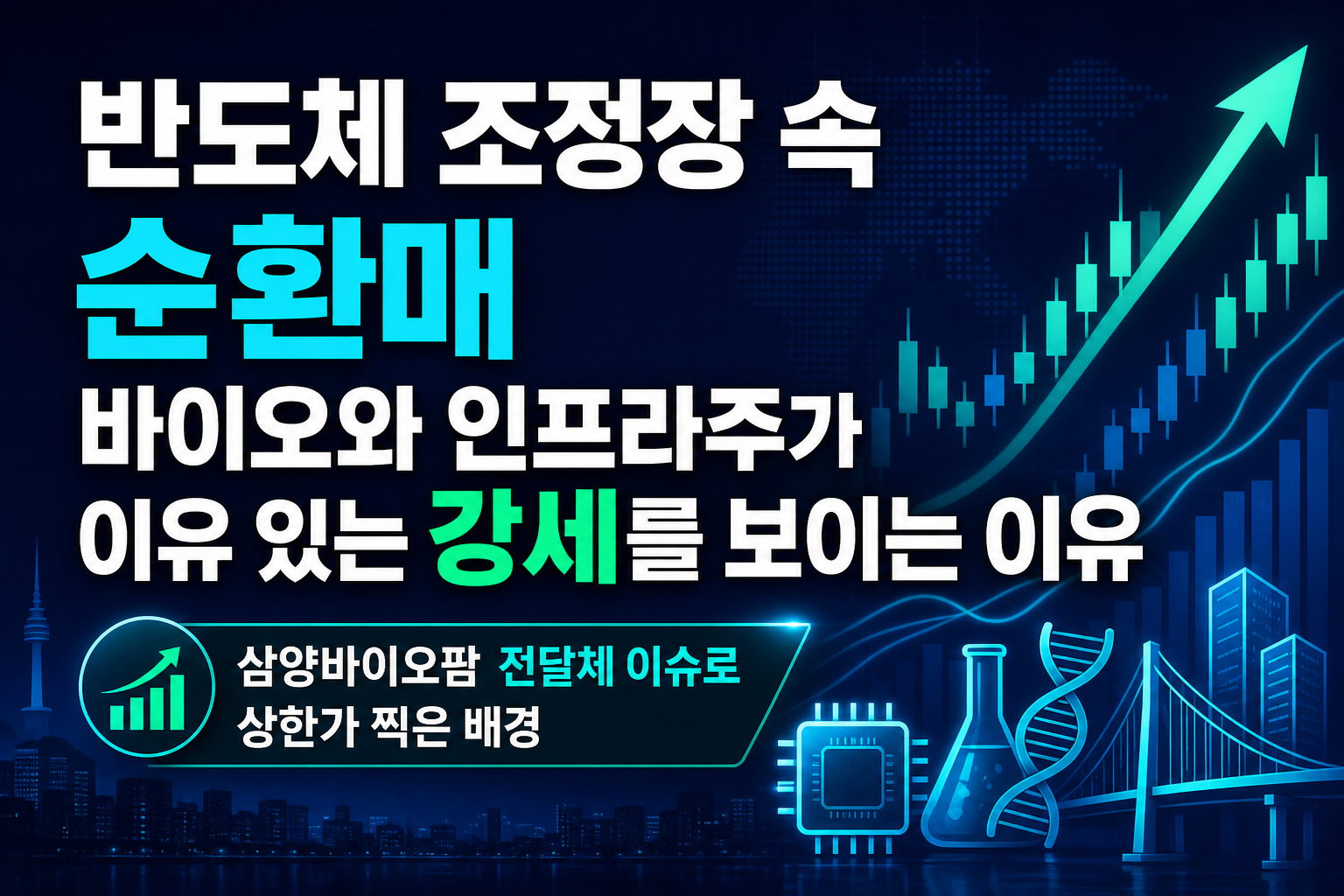 반도체 조정장 속
순환매
바이오와 인프라주가
이유 있는 강세를 보이는 이유

삼양바이오팜 전달체 이슈로
상한가 찍은 배경